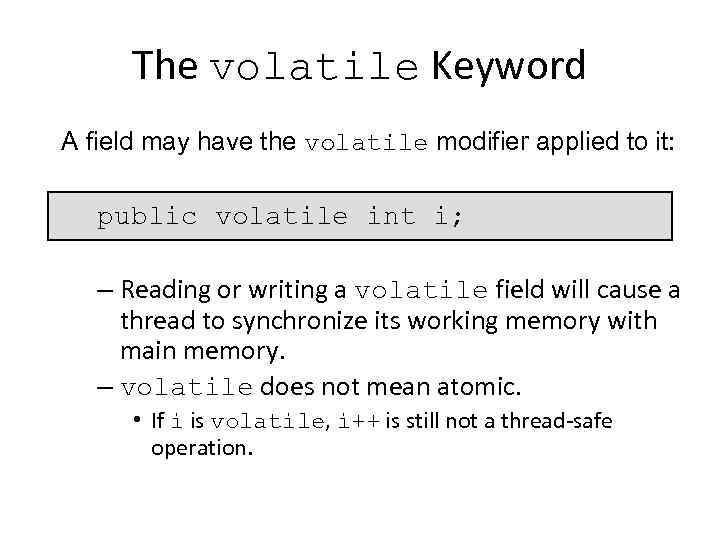 The volatile Keyword

A field may have the volatile modifier applied to it:

public volatile int i;

– Reading or writing a volatile field will cause a thread to synchronize its working memory with main memory.

– volatile does not mean atomic.

• If i is volatile, i++ is still not a thread-safe operation.